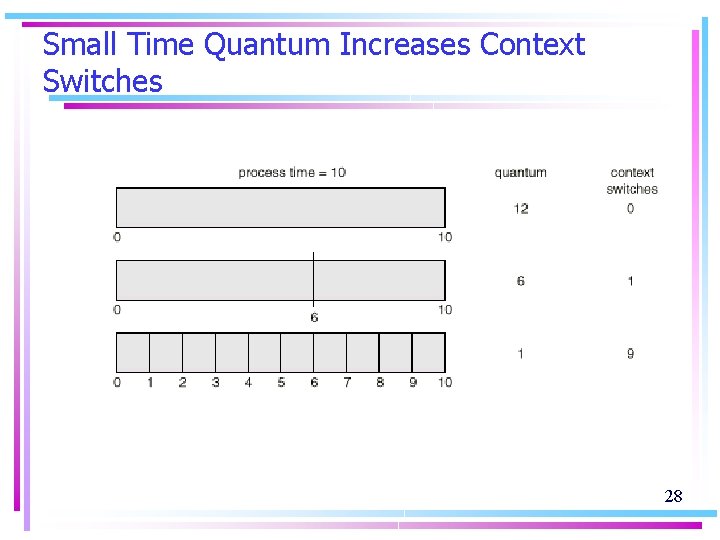 Small Time Quantum Increases Context Switches

process time = 10

quantum

context switches

0

10

12

0

0

6

10

6

1

0 1 2 3 4 5 6 7 8 9 10

1

9

28